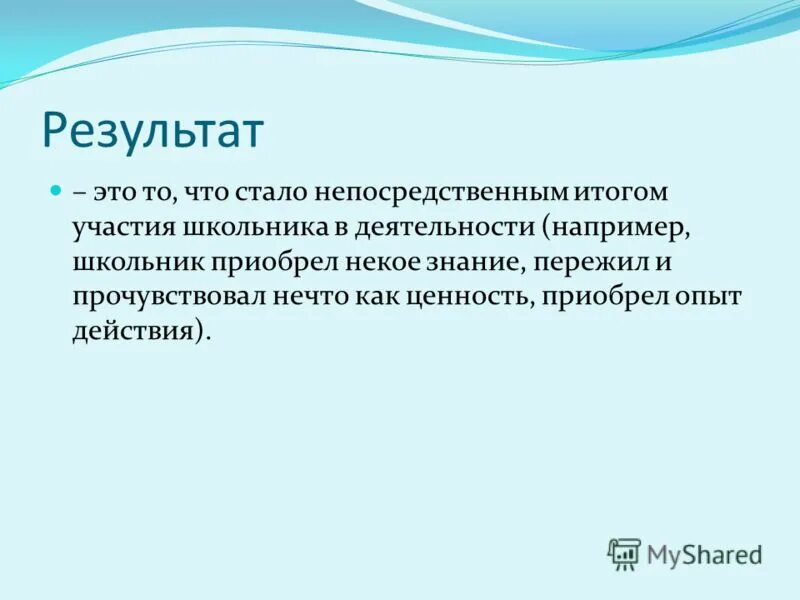 Результат

– это то, что стало непосредственным итогом участия школьника в деятельности (например, школьник приобрел некое знание, пережил и прочувствовал нечто как ценность, приобрел опыт действия).

MyShared